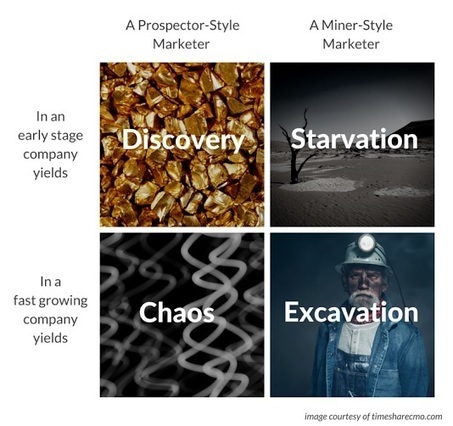 | | A Prospector-Style Marketer | A Miner-Style Marketer |
|---|---|---|
| In an early stage company yields | Discovery | Starvation |
| In a fast growing company yields | Chaos | Excavation |

image courtesy of timesharecmo.com